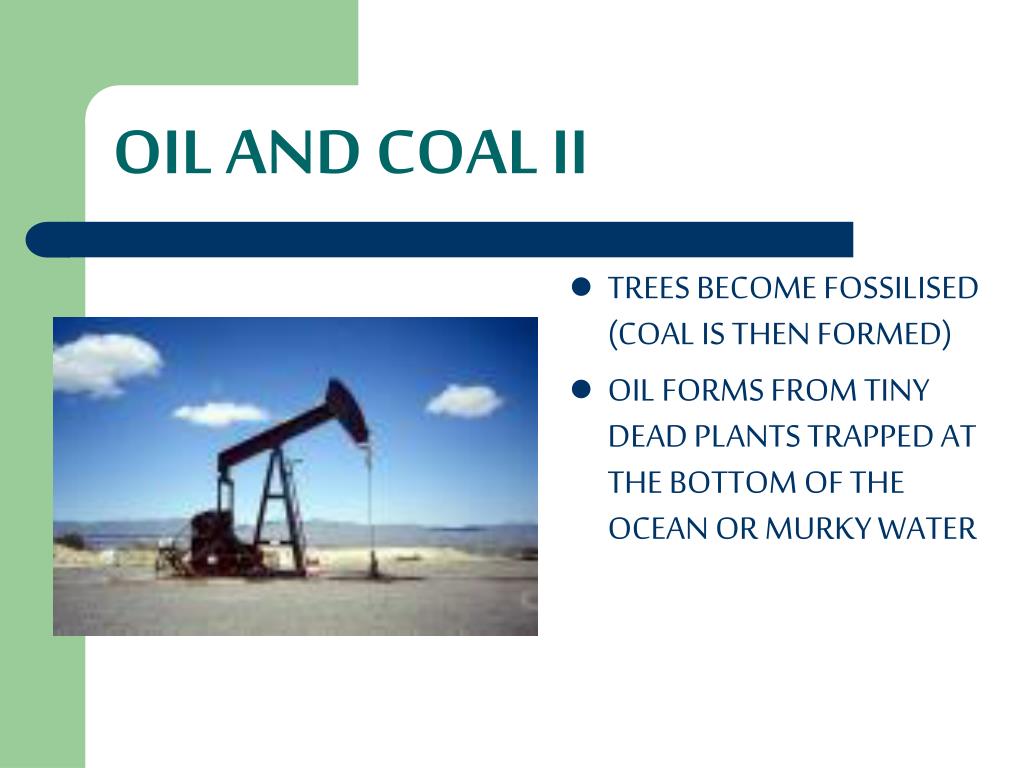 OIL AND COAL II

- TREES BECOME FOSSILISED (COAL IS THEN FORMED)
- OIL FORMS FROM TINY DEAD PLANTS TRAPPED AT THE BOTTOM OF THE OCEAN OR MURKY WATER